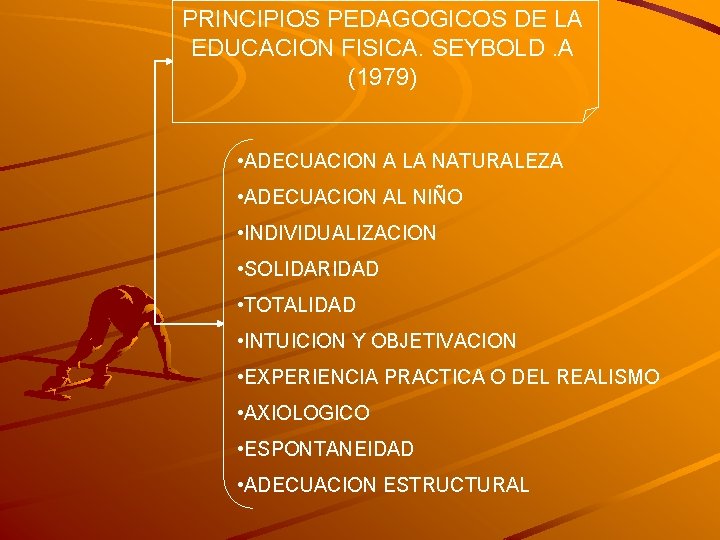 PRINCIPIOS PEDAGOGICOS DE LA EDUCACION FISICA. SEYBOLD .A (1979)

•ADECUACION A LA NATURALEZA
•ADECUACION AL NIÑO
•INDIVIDUALIZACION
•SOLIDARIDAD
•TOTALIDAD
•INTUICION Y OBJETIVACION
•EXPERIENCIA PRACTICA O DEL REALISMO
•AXIOLOGICO
•ESPONTANEIDAD
•ADECUACION ESTRUCTURAL